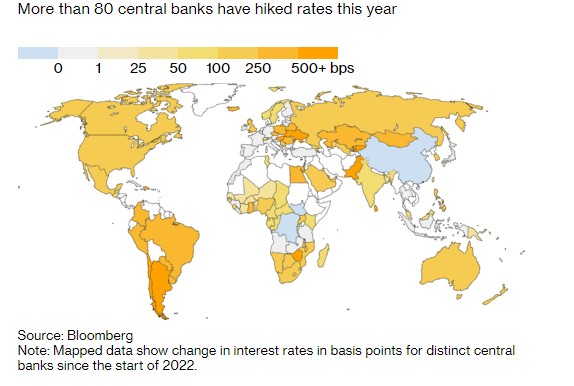 More than 80 central banks have hiked rates this year

0 1 25 50 100 250 500+ bps

Source: Bloomberg
Note: Mapped data show change in interest rates in basis points for distinct central banks since the start of 2022.